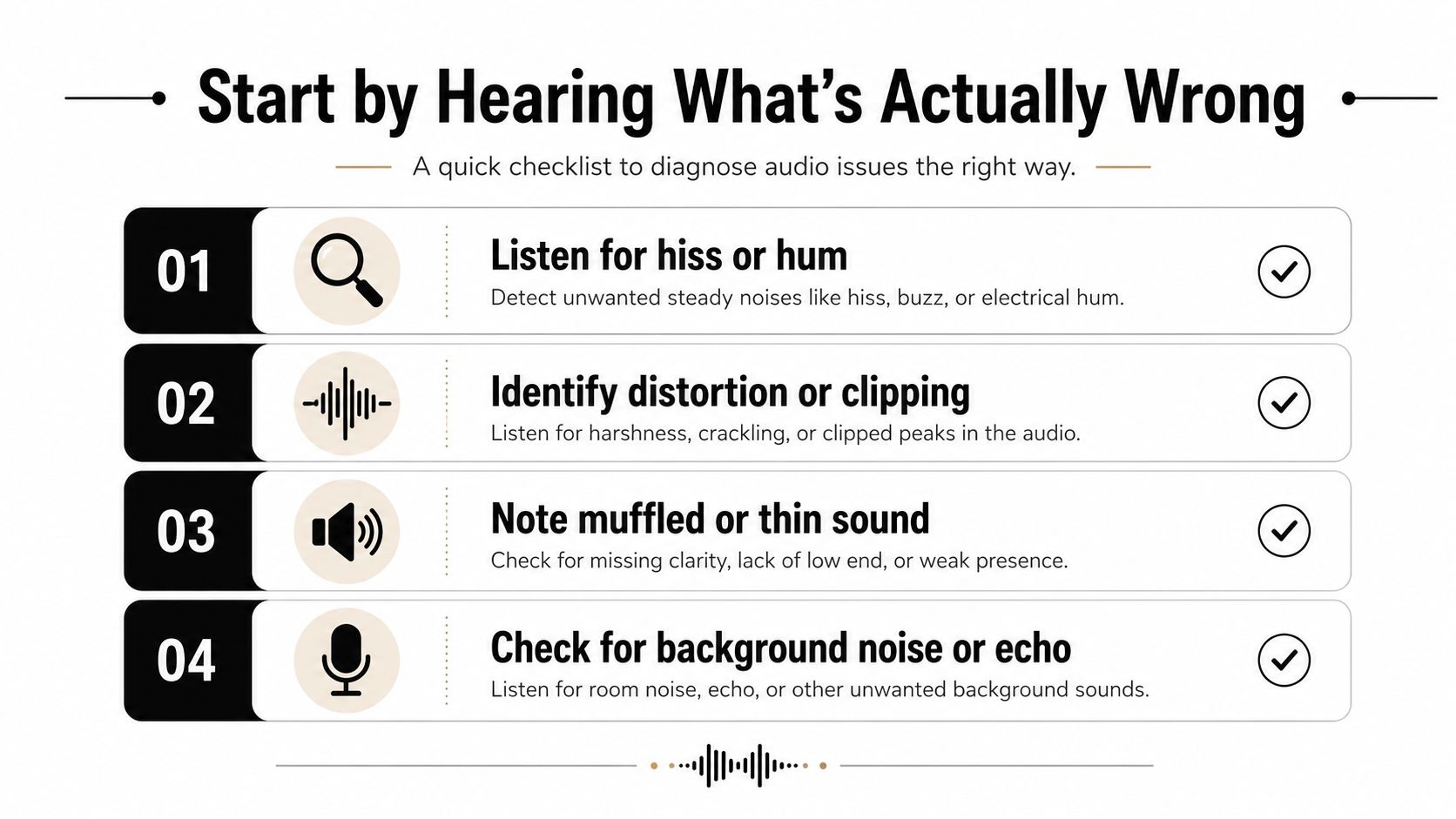 Start by Hearing What's Actually Wrong

A quick checklist to diagnose audio issues the right way.

01

Listen for hiss or hum

Detect unwanted steady noises like hiss, buzz, or electrical hum.

02

Identify distortion or clipping

Listen for harshness, crackling, or clipped peaks in the audio.

03

Note muffled or thin sound

Check for missing clarity, lack of low end, or weak presence.

04

Check for background noise or echo

Listen for room noise, echo, or other unwanted background sounds.